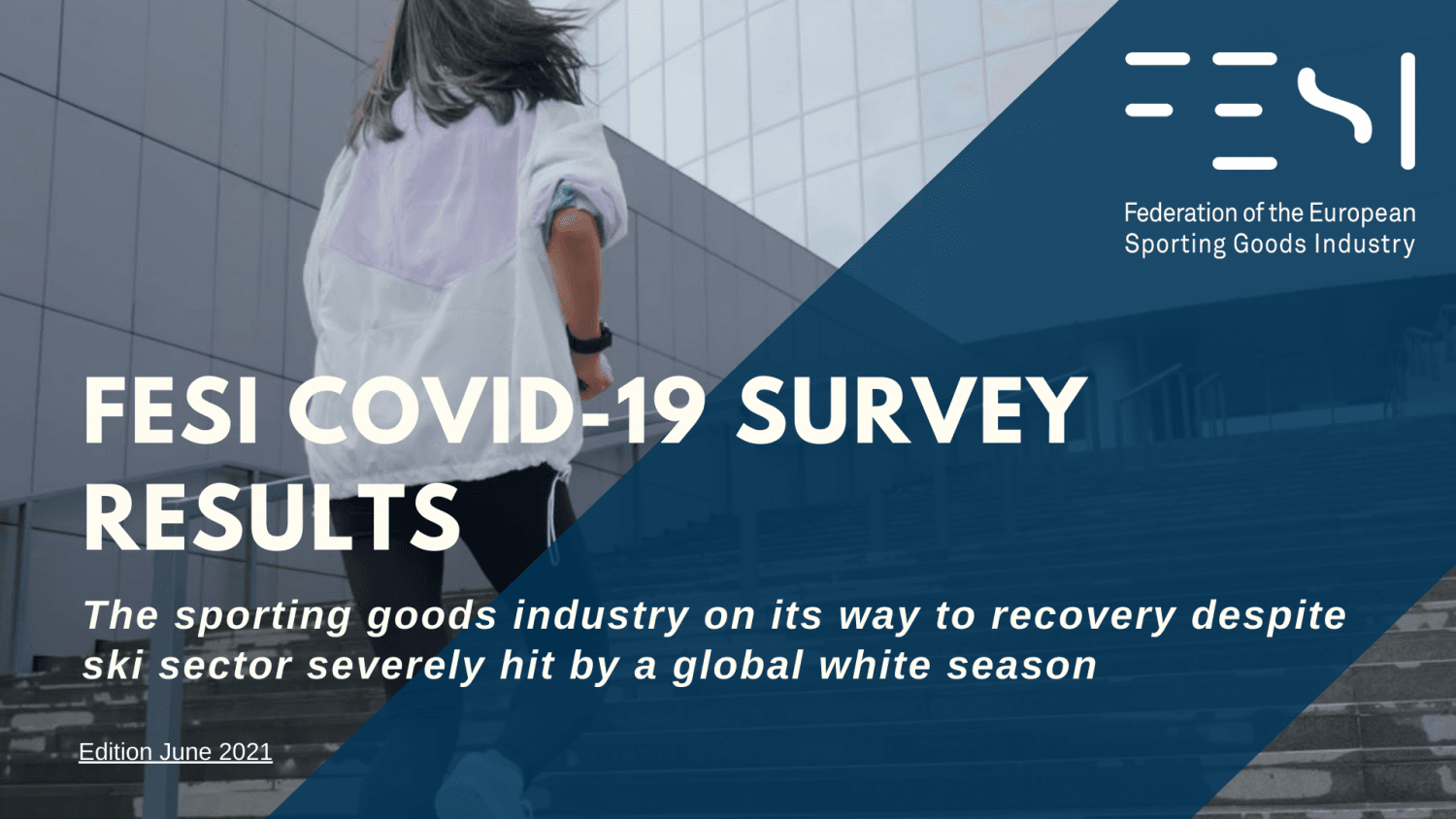 FESI

Federation of the European Sporting Goods Industry

FESI COVID-19 SURVEY RESULTS

The sporting goods industry on its way to recovery despite ski sector severely hit by a global white season

Edition June 2021